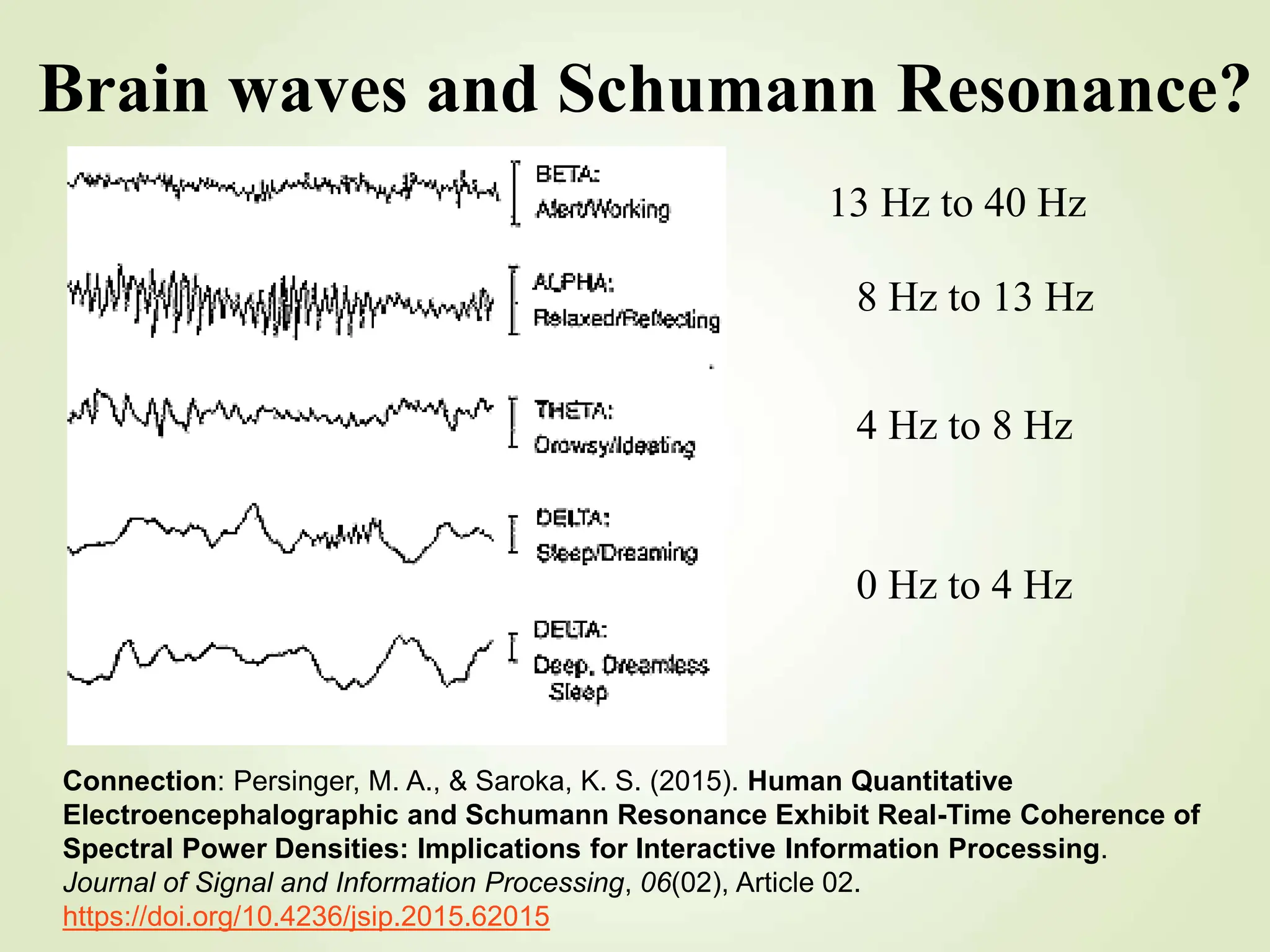 Brain waves and Schumann Resonance?

BETA: Alert/Working

13 Hz to 40 Hz

ALPHA: Relaxed/Reflecting

8 Hz to 13 Hz

THETA: Drowsy/Ideating

4 Hz to 8 Hz

DELTA: Sleep/Dreaming

0 Hz to 4 Hz

DELTA: Deep, Dreamless Sleep

Connection: Persinger, M. A., & Saroka, K. S. (2015). Human Quantitative Electroencephalographic and Schumann Resonance Exhibit Real-Time Coherence of Spectral Power Densities: Implications for Interactive Information Processing. Journal of Signal and Information Processing, 06(02), Article 02. https://doi.org/10.4236/jsip.2015.62015